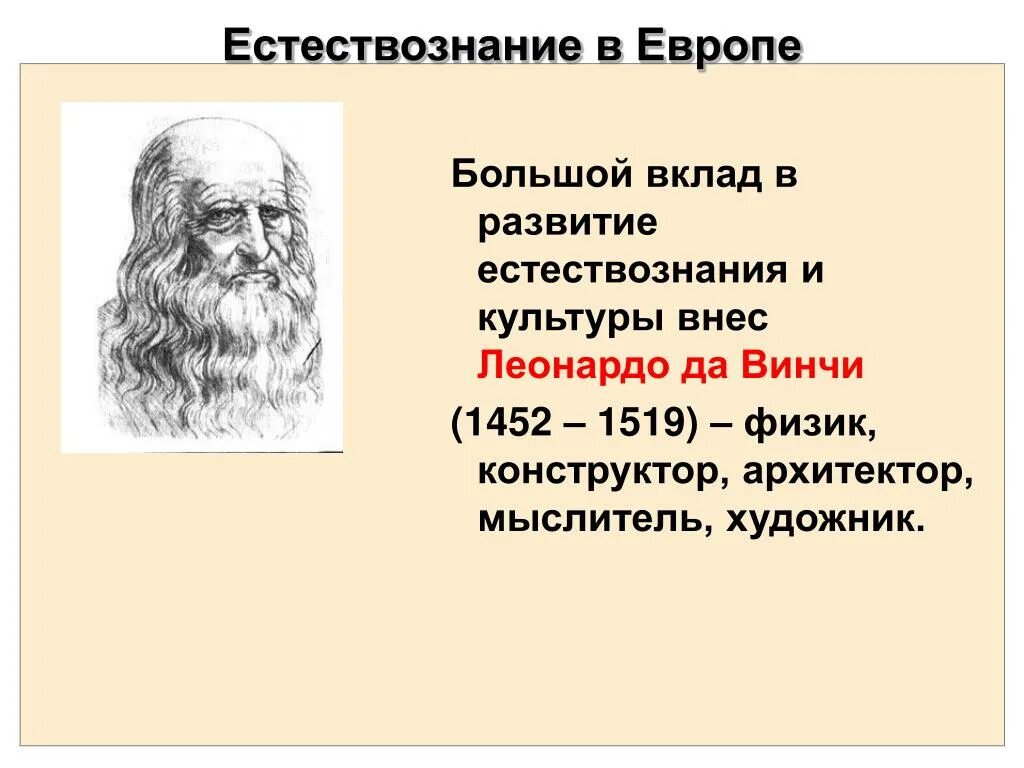 Естествознание в Европе

Большой вклад в развитие естествознания и культуры внес Леонардо да Винчи

(1452 – 1519) – физик, конструктор, архитектор, мыслитель, художник.